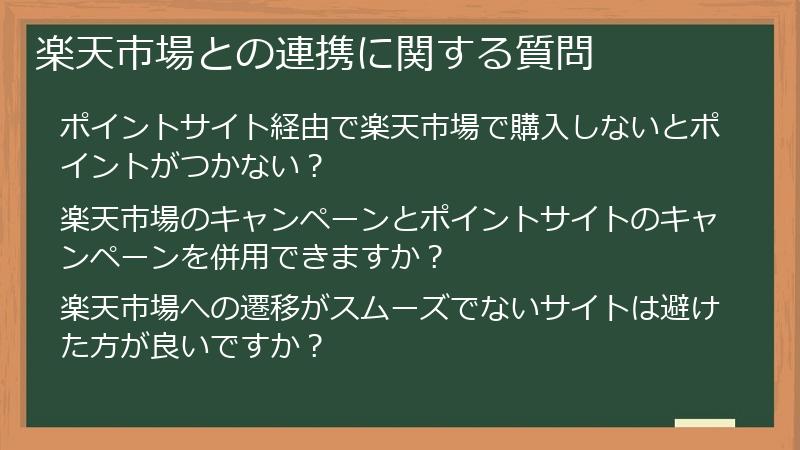 楽天市場との連携に関する質問

ポイントサイト経由で楽天市場で購入しないとポイントがつかない？

楽天市場のキャンペーンとポイントサイトのキャンペーンを併用できますか？

楽天市場への遷移がスムーズでないサイトは避けた方が良いですか？